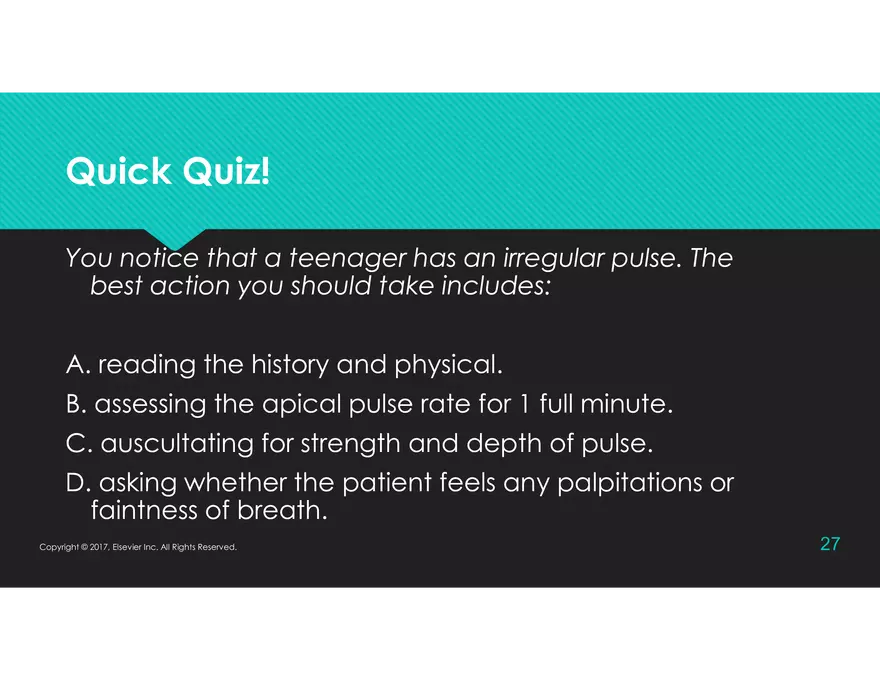 Quick Quiz!

You notice that a teenager has an irregular pulse. The best action you should take includes:

A. reading the history and physical.
B. assessing the apical pulse rate for 1 full minute.
C. auscultating for strength and depth of pulse.
D. asking whether the patient feels any palpitations or faintness of breath.

Copyright © 2017, Elsevier Inc. All Rights Reserved.

27